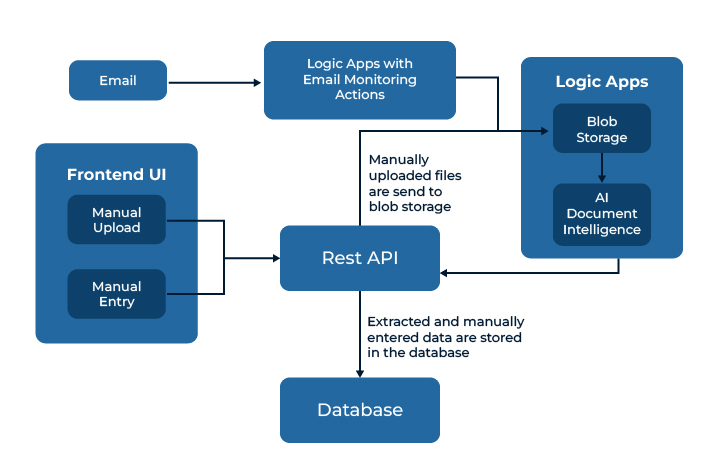 Email

Logic Apps with Email Monitoring Actions

Logic Apps

Blob Storage

AI Document Intelligence

Frontend UI

Manual Upload

Manual Entry

Manually uploaded files are send to blob storage

Rest API

Extracted and manually entered data are stored in the database

Database